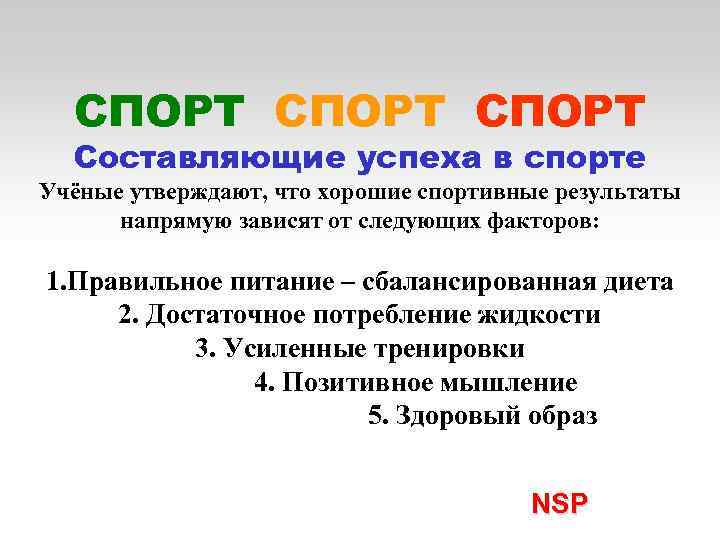 СПОРТ СПОРТ СПОРТ
Составляющие успеха в спорте
Учёные утверждают, что хорошие спортивные результаты напрямую зависят от следующих факторов:

1.Правильное питание – сбалансированная диета
2. Достаточное потребление жидкости
3. Усиленные тренировки
4. Позитивное мышление
5. Здоровый образ

NSP